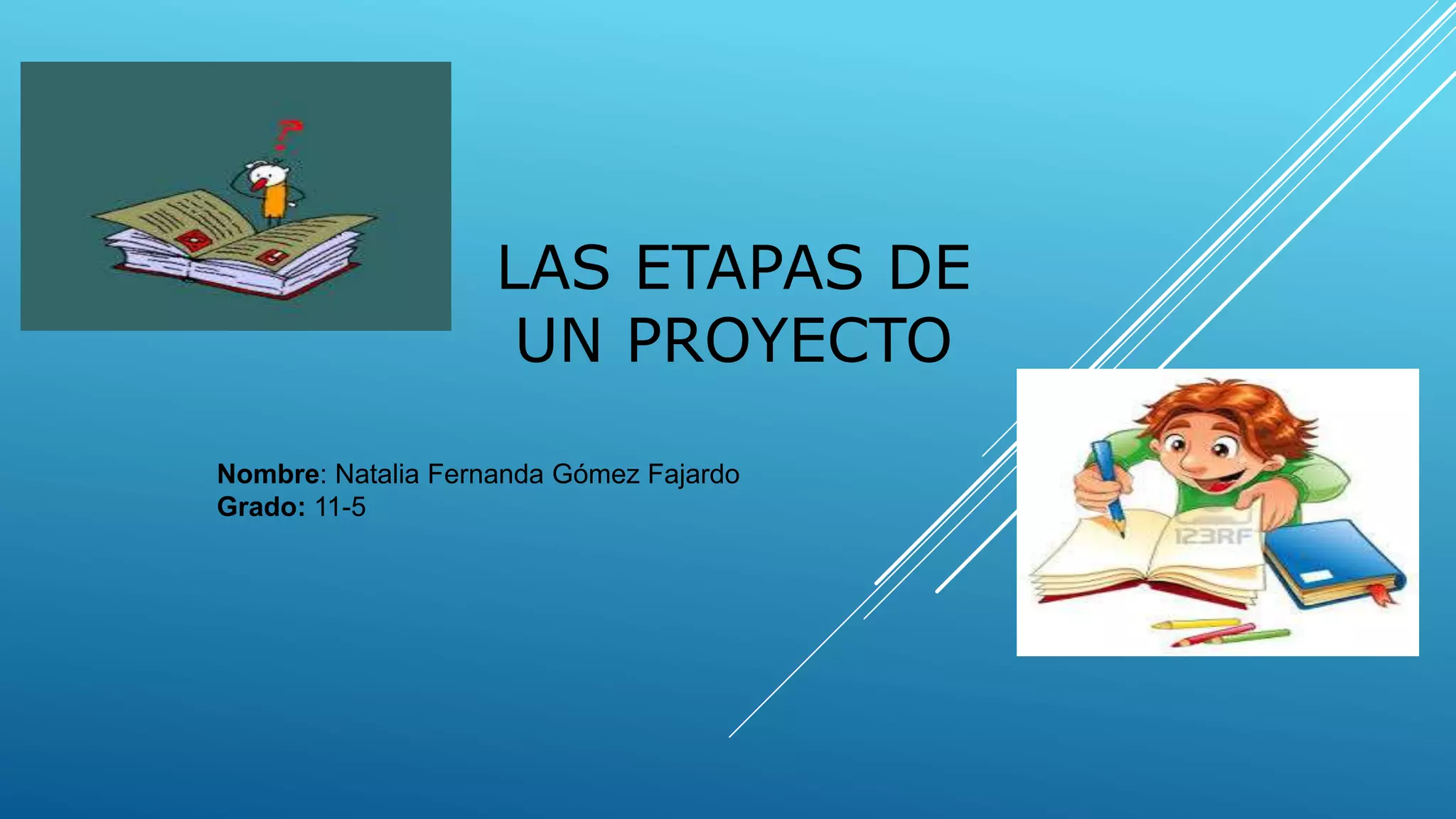 LAS ETAPAS DE UN PROYECTO

Nombre: Natalia Fernanda Gómez Fajardo
Grado: 11-5

123RF